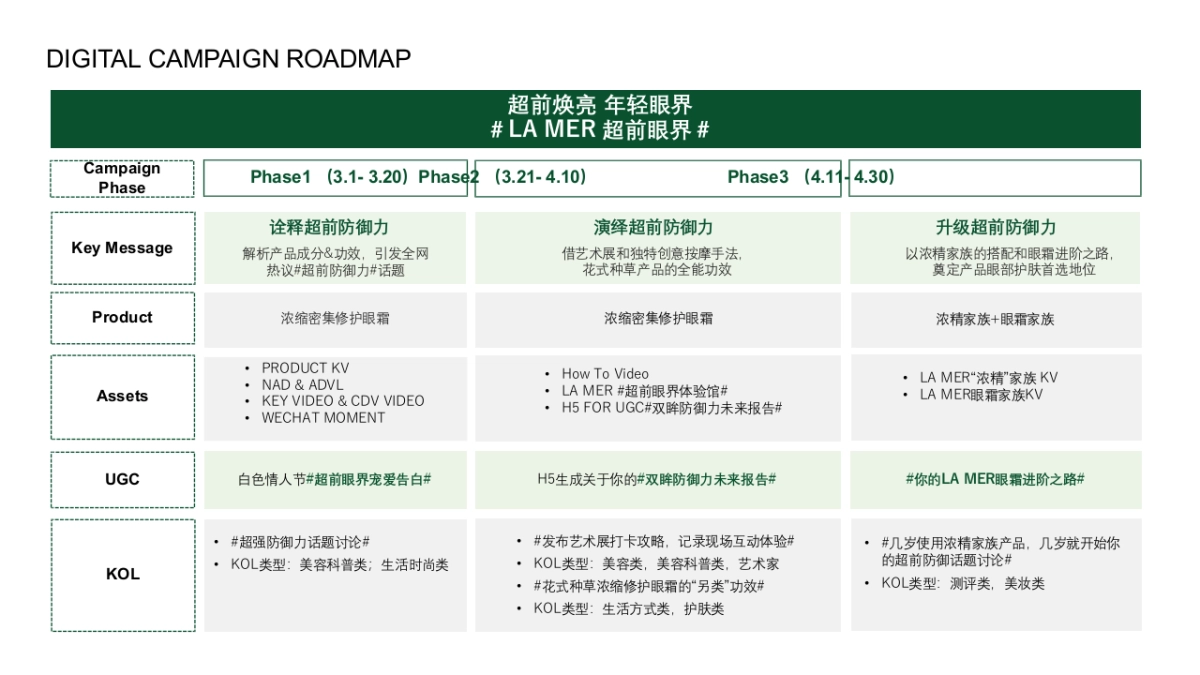 DIGITAL CAMPAIGN ROADMAP

超前焕亮 年轻眼界
# LA MER 超前眼界 #

| Campaign Phase | Phase1 （3.1- 3.20） | Phase2 （3.21- 4.10） | Phase3 （4.11- 4.30） |
|---|---|---|---|
| Key Message | 诠释超前防御力 解析产品成分&功效，引发全网热议#超前防御力#话题 | 演绎超前防御力 借艺术展和独特创意按摩手法，花式种草产品的全能功效 | 升级超前防御力 以浓精家族的搭配和眼霜进阶之路，奠定产品眼部护肤首选地位 |
| Product | 浓缩密集修护眼霜 | 浓缩密集修护眼霜 | 浓精家族+眼霜家族 |
| Assets | • PRODUCT KV • NAD & ADVL • KEY VIDEO & CDV VIDEO • WECHAT MOMENT | • How To Video • LA MER #超前眼界体验馆# • H5 FOR UGC#双眸防御力未来报告# | • LA MER“浓精”家族 KV • LA MER眼霜家族KV |
| UGC | 白色情人节#超前眼界宠爱告白# | H5生成关于你的#双眸防御力未来报告# | #你的LA MER眼霜进阶之路# |
| KOL | • #超强防御力话题讨论# • KOL类型：美容科普类；生活时尚类 | • #发布艺术展打卡攻略，记录现场互动体验# • KOL类型：美容类，美容科普类，艺术家 • #花式种草浓缩修护眼霜的“另类”功效# • KOL类型：生活方式类，护肤类 | • #几岁使用浓精家族产品，几岁就开始你的超前防御话题讨论# • KOL类型：测评类，美妆类 |